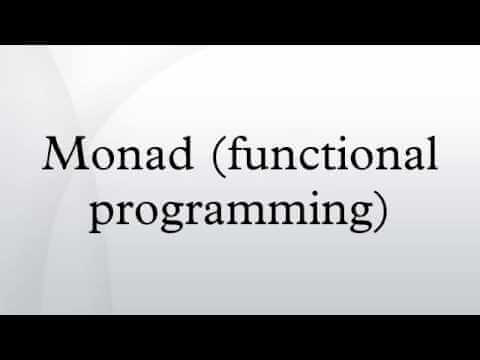 Monad (functional programming)